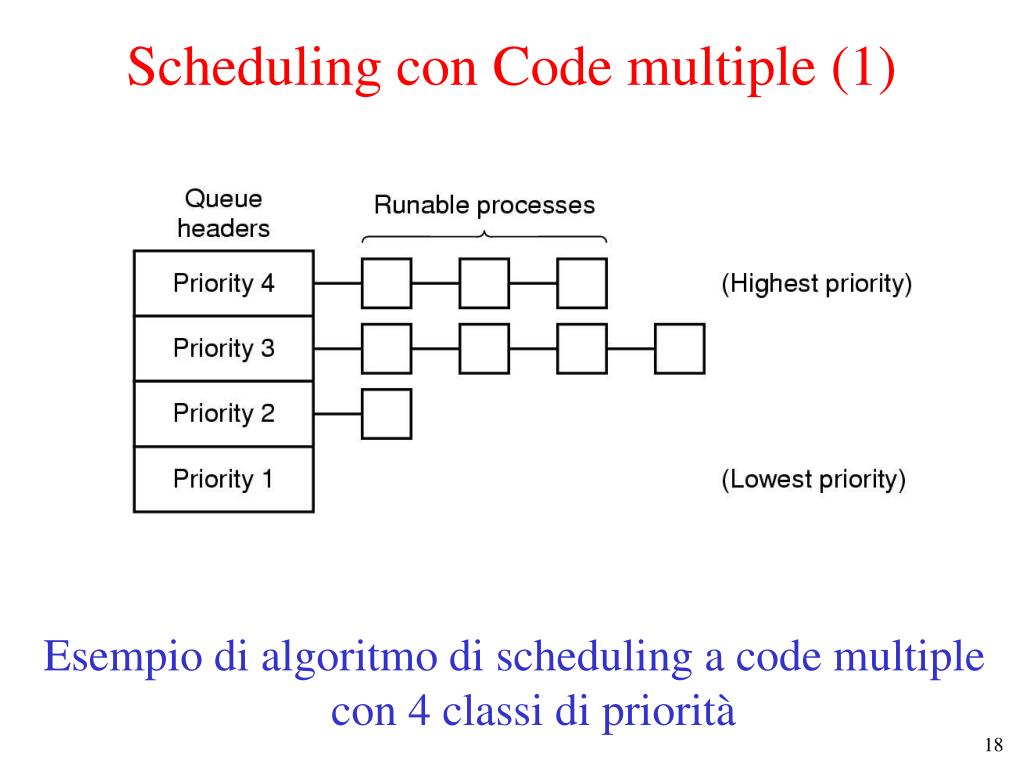 Scheduling con Code multiple (1)

Queue headers

Runable processes

Priority 4

(Highest priority)

Priority 3

Priority 2

Priority 1

(Lowest priority)

Esempio di algoritmo di scheduling a code multiple con 4 classi di priorità

18